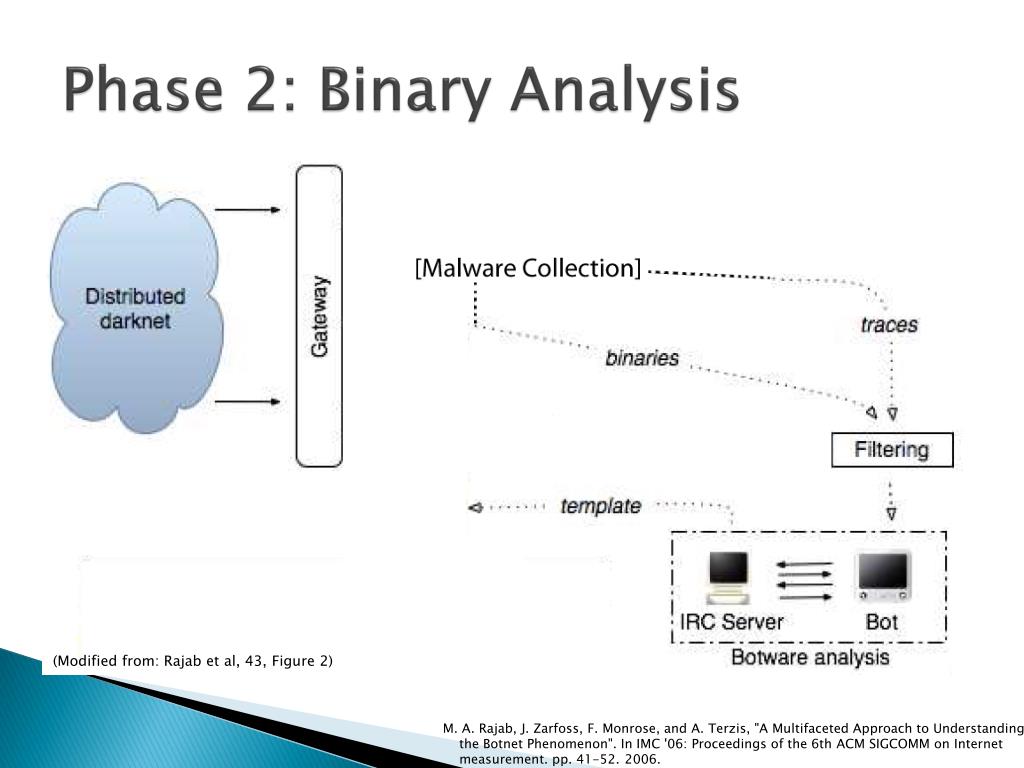 Phase 2: Binary Analysis

Distributed darknet

Gateway

[Malware Collection]

traces

binaries

Filtering

template

IRC Server

Bot

Botware analysis

(Modified from: Rajab et al, 43, Figure 2)

M. A. Rajab, J. Zarfoss, F. Monrose, and A. Terzis, "A Multifaceted Approach to Understanding the Botnet Phenomenon". In IMC '06: Proceedings of the 6th ACM SIGCOMM on Internet measurement. pp. 41-52. 2006.